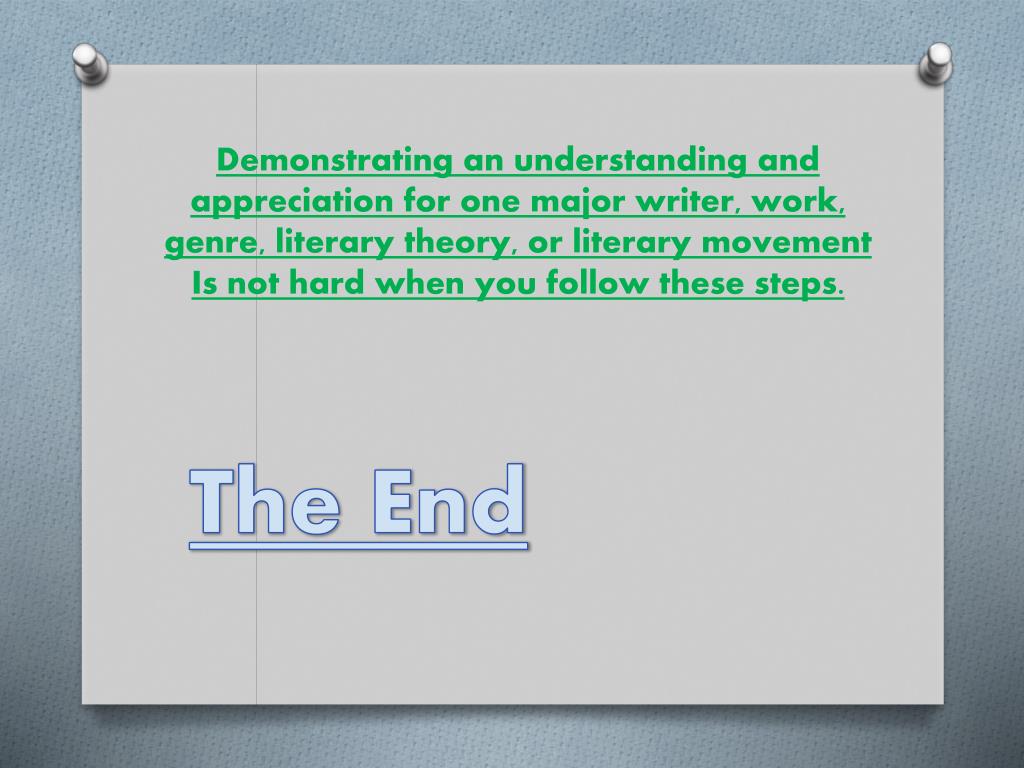 Demonstrating an understanding and appreciation for one major writer, work, genre, literary theory, or literary movement Is not hard when you follow these steps.

The End